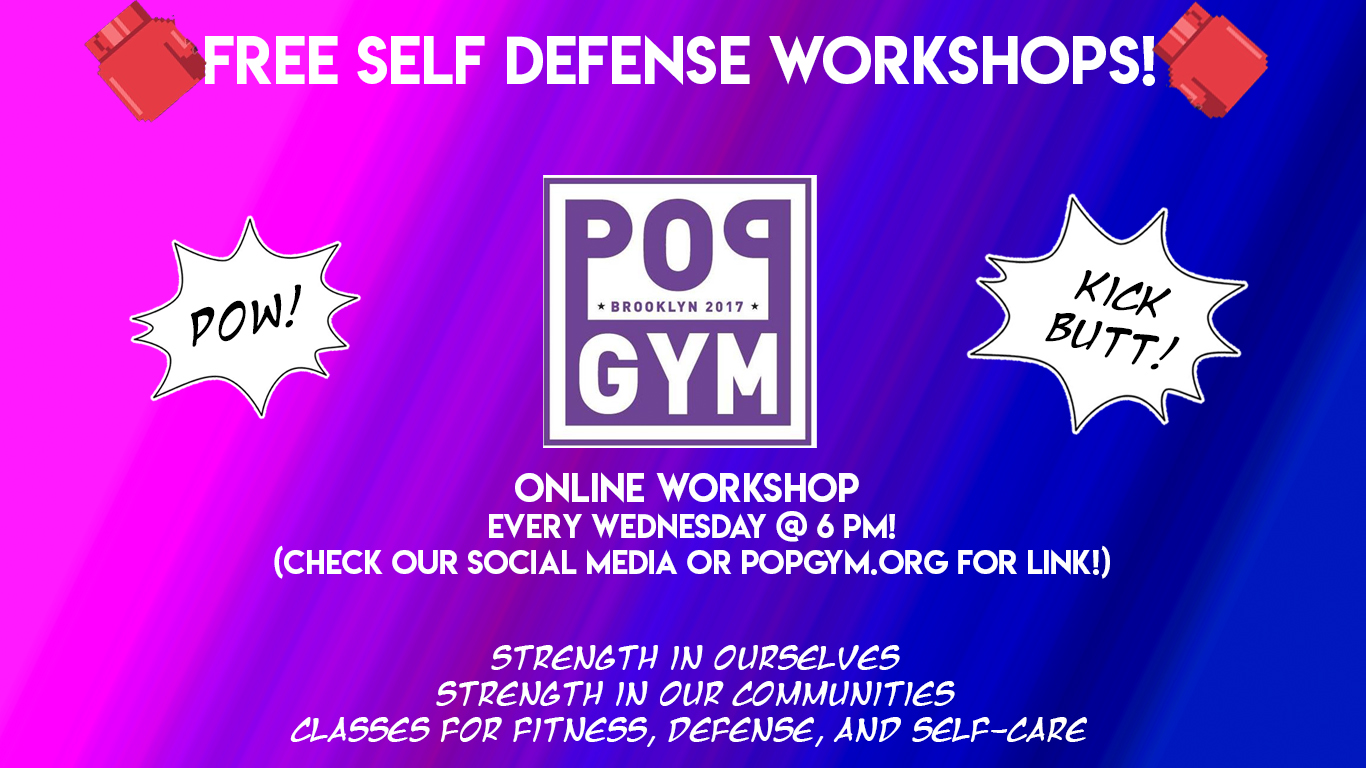 FREE SELF DEFENSE WORKSHOPS!

POW!

POP
★ BROOKLYN 2017 ★
GYM

KICK BUTT!

ONLINE WORKSHOP
EVERY WEDNESDAY @ 6 PM!
(CHECK OUR SOCIAL MEDIA OR POPGYM.ORG FOR LINK!)

STRENGTH IN OURSELVES
STRENGTH IN OUR COMMUNITIES
CLASSES FOR FITNESS, DEFENSE, AND SELF-CARE